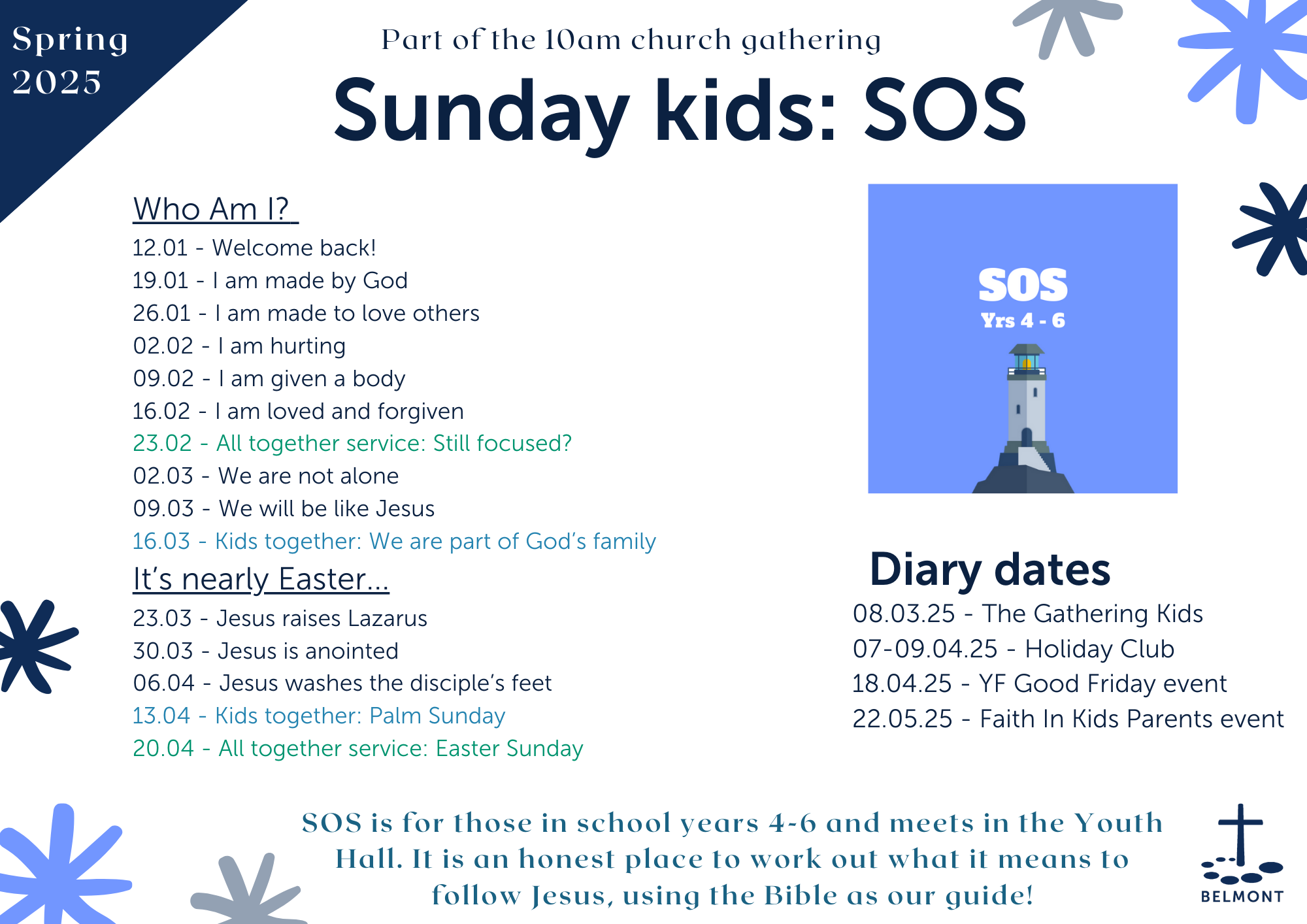 Spring 2025

Part of the 10am church gathering

Sunday kids: SOS

Who Am I?

12.01 - Welcome back!
19.01 - I am made by God
26.01 - I am made to love others
02.02 - I am hurting
09.02 - I am given a body
16.02 - I am loved and forgiven
23.02 - All together service: Still focused?
02.03 - We are not alone
09.03 - We will be like Jesus
16.03 - Kids together: We are part of God's family

It's nearly Easter...

23.03 - Jesus raises Lazarus
30.03 - Jesus is anointed
06.04 - Jesus washes the disciple's feet
13.04 - Kids together: Palm Sunday
20.04 - All together service: Easter Sunday

SOS
Yrs 4 - 6

Diary dates

08.03.25 - The Gathering Kids
07-09.04.25 - Holiday Club
18.04.25 - YF Good Friday event
22.05.25 - Faith In Kids Parents event

SOS is for those in school years 4-6 and meets in the Youth Hall. It is an honest place to work out what it means to follow Jesus, using the Bible as our guide!

BELMONT